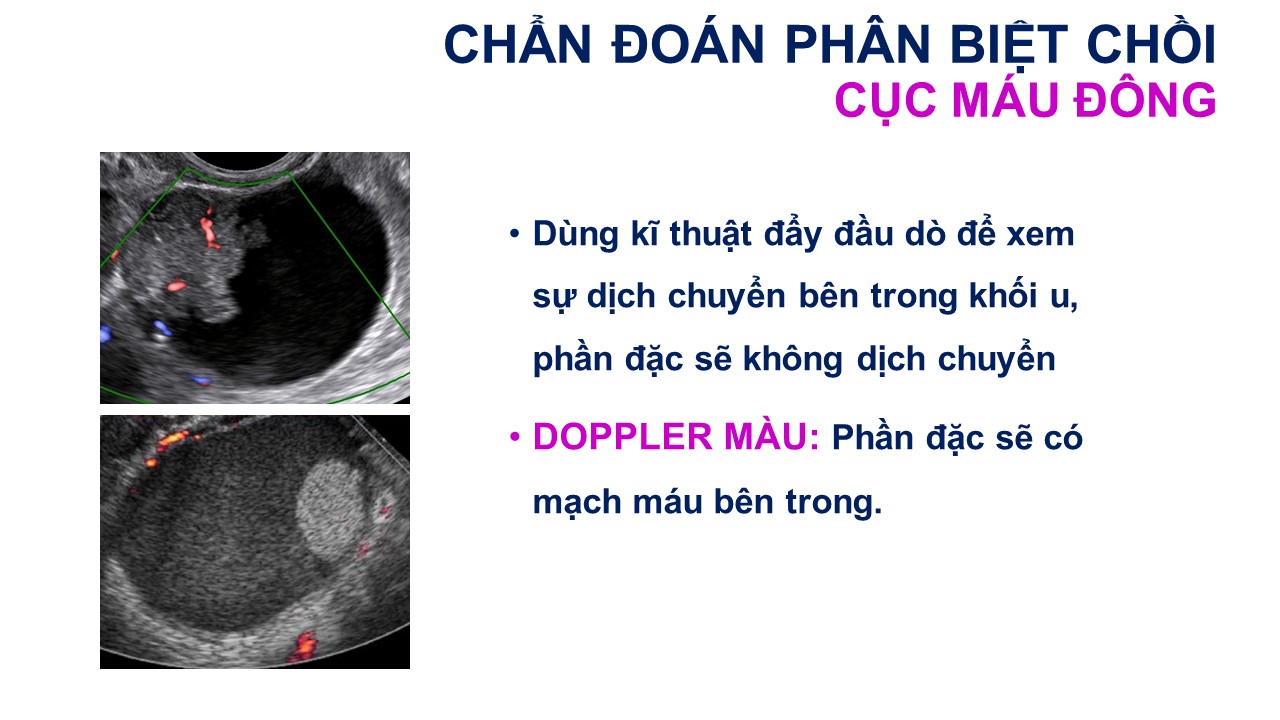 CHẨN ĐOÁN PHÂN BIỆT CHỒI
CỤC MÁU ĐÔNG

• Dùng kĩ thuật đẩy đầu dò để xem sự dịch chuyển bên trong khối u, phần đặc sẽ không dịch chuyển

• DOPPLER MÀU: Phần đặc sẽ có mạch máu bên trong.